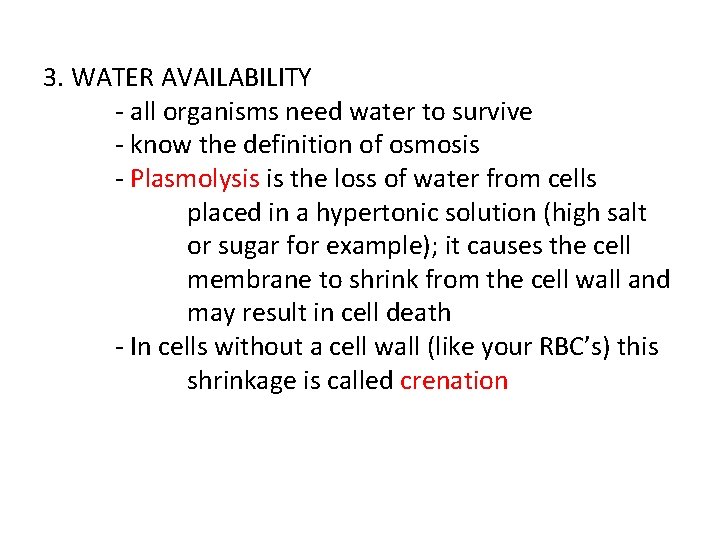 3. WATER AVAILABILITY

- all organisms need water to survive
- know the definition of osmosis
- Plasmolysis is the loss of water from cells placed in a hypertonic solution (high salt or sugar for example); it causes the cell membrane to shrink from the cell wall and may result in cell death
- In cells without a cell wall (like your RBC's) this shrinkage is called crenation